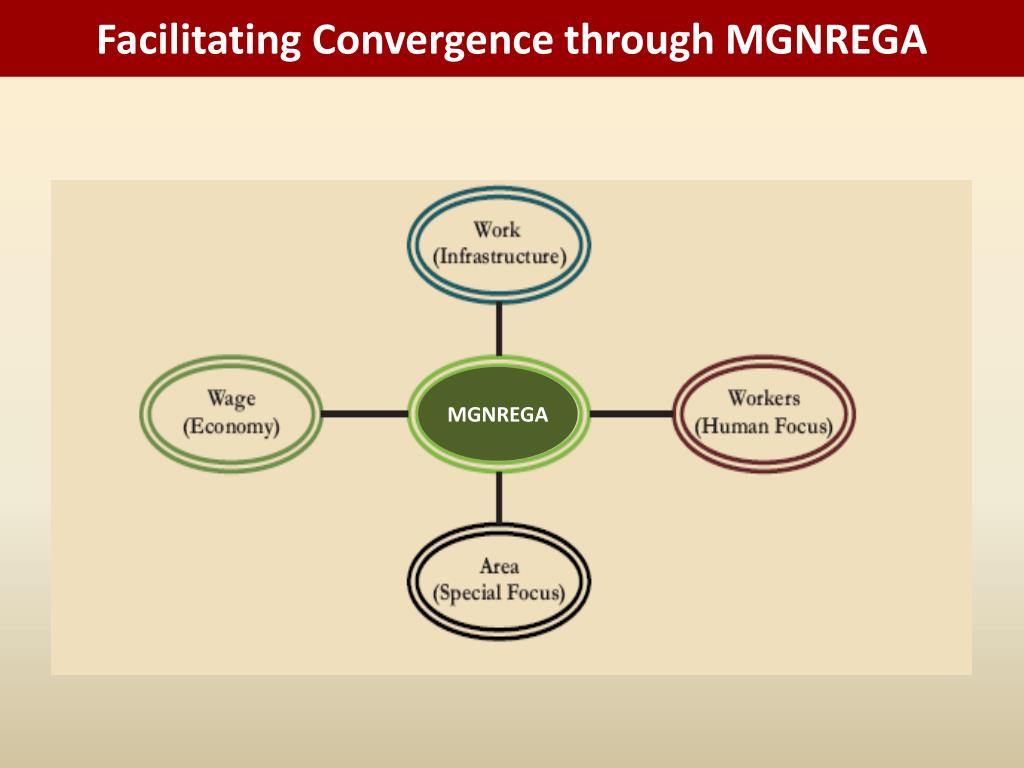 Facilitating Convergence through MGNREGA

Work
(Infrastructure)

Wage
(Economy)

MGNREGA

Workers
(Human Focus)

Area
(Special Focus)